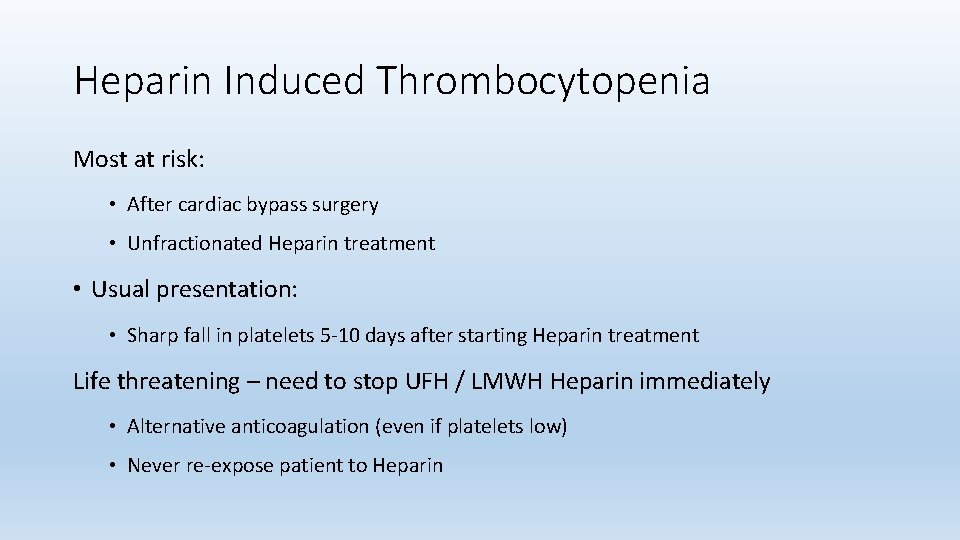 Heparin Induced Thrombocytopenia

Most at risk:

• After cardiac bypass surgery

• Unfractionated Heparin treatment

• Usual presentation:

• Sharp fall in platelets 5-10 days after starting Heparin treatment

Life threatening – need to stop UFH / LMWH Heparin immediately

• Alternative anticoagulation (even if platelets low)

• Never re-expose patient to Heparin